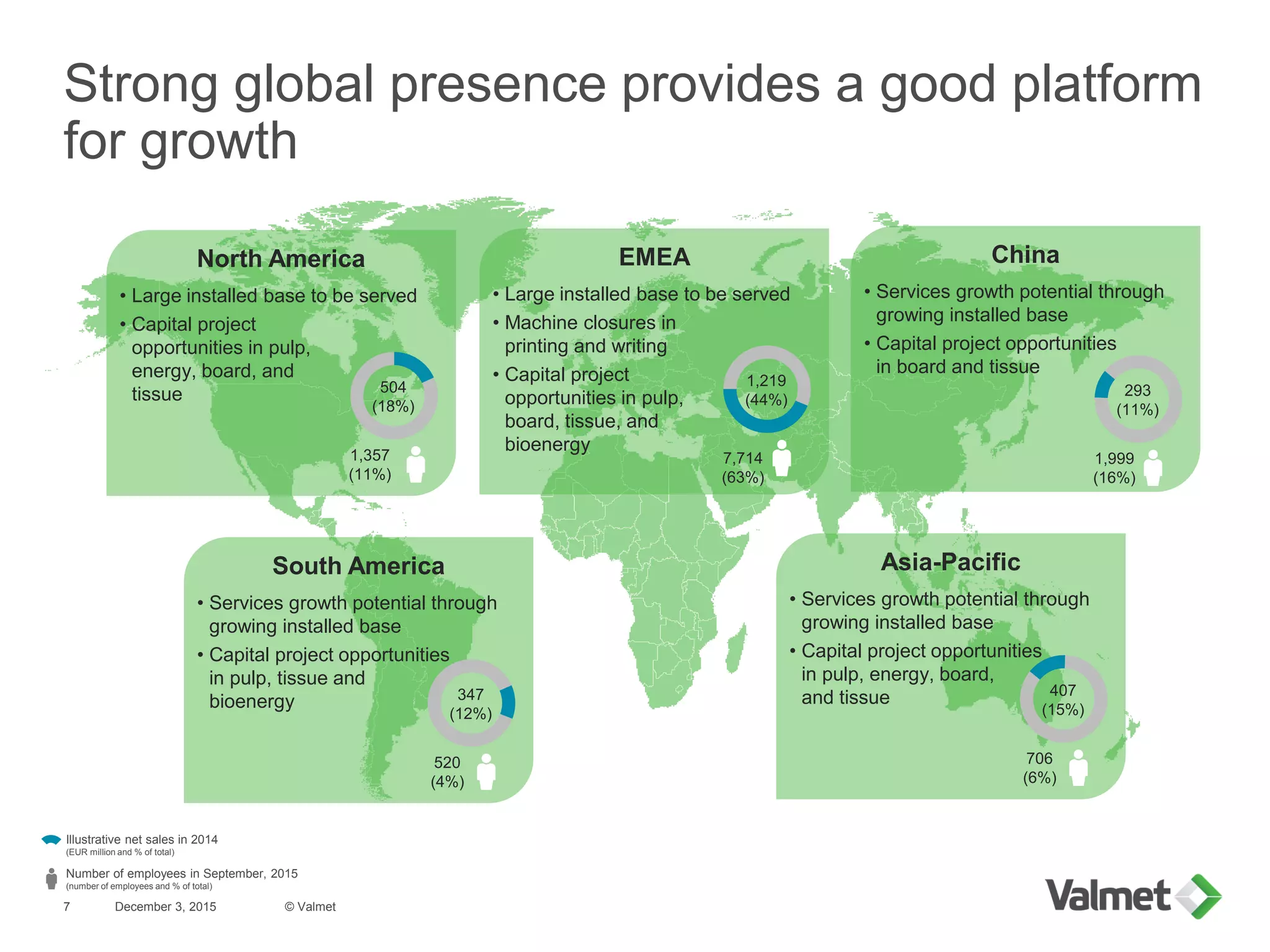 Strong global presence provides a good platform for growth

North America

• Large installed base to be served
• Capital project opportunities in pulp, energy, board, and tissue

504
(18%)

1,357
(11%)

EMEA

• Large installed base to be served
• Machine closures in printing and writing
• Capital project opportunities in pulp, board, tissue, and bioenergy

1,219
(44%)

7,714
(63%)

China

• Services growth potential through growing installed base
• Capital project opportunities in board and tissue

293
(11%)

1,999
(16%)

South America

• Services growth potential through growing installed base
• Capital project opportunities in pulp, tissue and bioenergy

347
(12%)

520
(4%)

Asia-Pacific

• Services growth potential through growing installed base
• Capital project opportunities in pulp, energy, board, and tissue

407
(15%)

706
(6%)

Illustrative net sales in 2014
(EUR million and % of total)

Number of employees in September, 2015
(number of employees and % of total)

7 December 3, 2015 © Valmet

Valmet